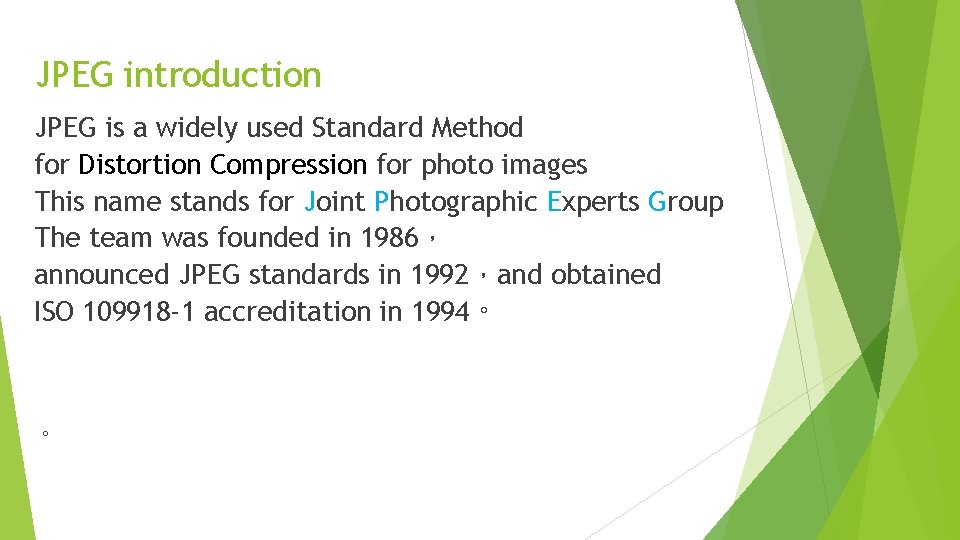 JPEG introduction

JPEG is a widely used Standard Method
for Distortion Compression for photo images
This name stands for Joint Photographic Experts Group
The team was founded in 1986，
announced JPEG standards in 1992，and obtained
ISO 109918-1 accreditation in 1994。

。